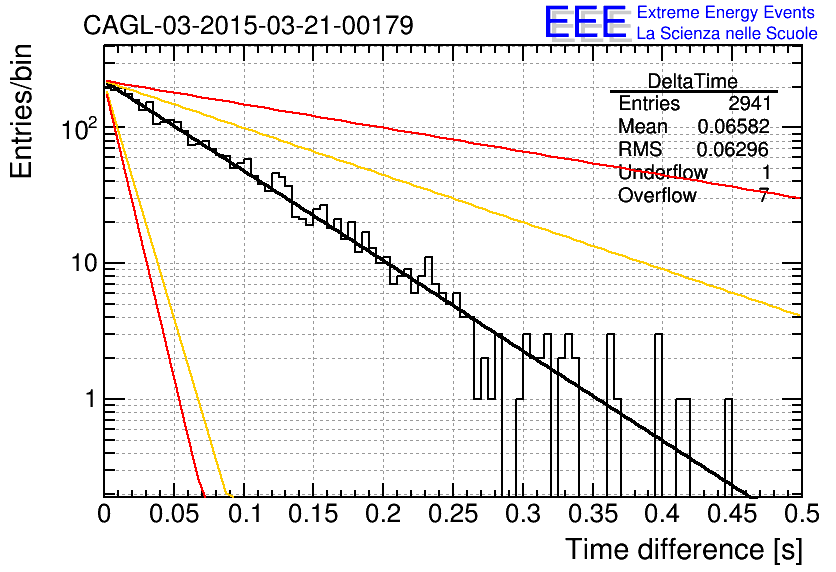 CAGL-03-2015-03-21-00179

EEE Extreme Energy Events
La Scienza nelle Scuole

| DeltaTime | |
|---|---|
| Entries | 2941 |
| Mean | 0.06582 |
| RMS | 0.06296 |
| Underflow | 1 |
| Overflow | 7 |

Entries/bin

$10^2$

10

1

0 0.05 0.1 0.15 0.2 0.25 0.3 0.35 0.4 0.45 0.5

Time difference [s]